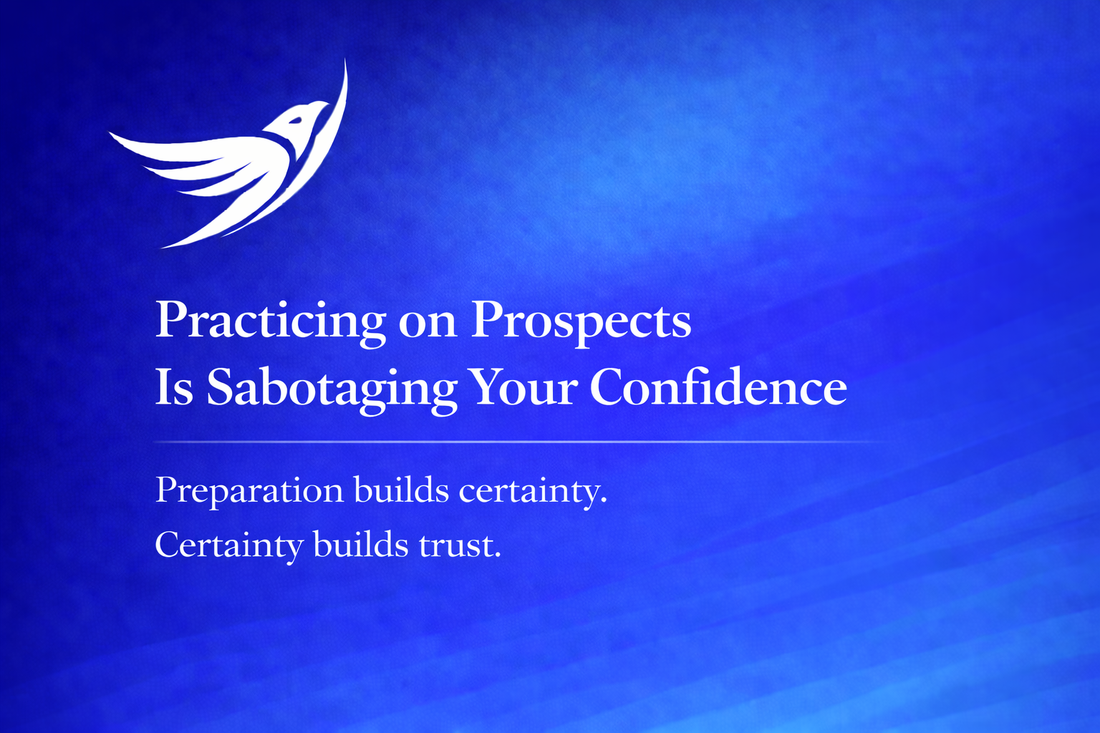 Practicing on Prospects
Is Sabotaging Your Confidence

Preparation builds certainty.
Certainty builds trust.